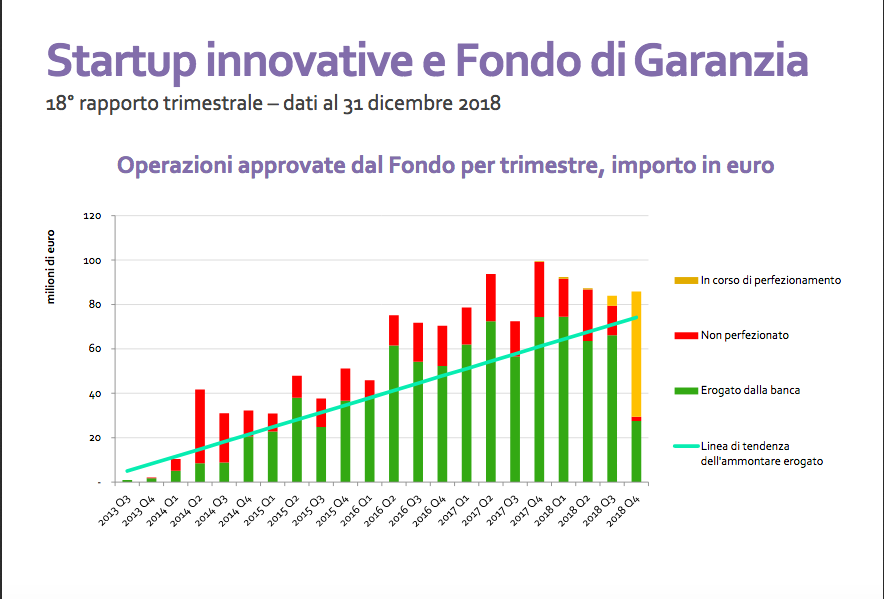 Startup innovative e Fondo di Garanzia

18° rapporto trimestrale – dati al 31 dicembre 2018

Operazioni approvate dal Fondo per trimestre, importo in euro

milioni di euro

120
100
80
60
40
20
-

2013 Q3
2013 Q4
2014 Q1
2014 Q2
2014 Q3
2014 Q4
2015 Q1
2015 Q2
2015 Q3
2015 Q4
2016 Q1
2016 Q2
2016 Q3
2016 Q4
2017 Q1
2017 Q2
2017 Q3
2017 Q4
2018 Q1
2018 Q2
2018 Q3
2018 Q4

In corso di perfezionamento

Non perfezionato

Erogato dalla banca

Linea di tendenza dell'ammontare erogato